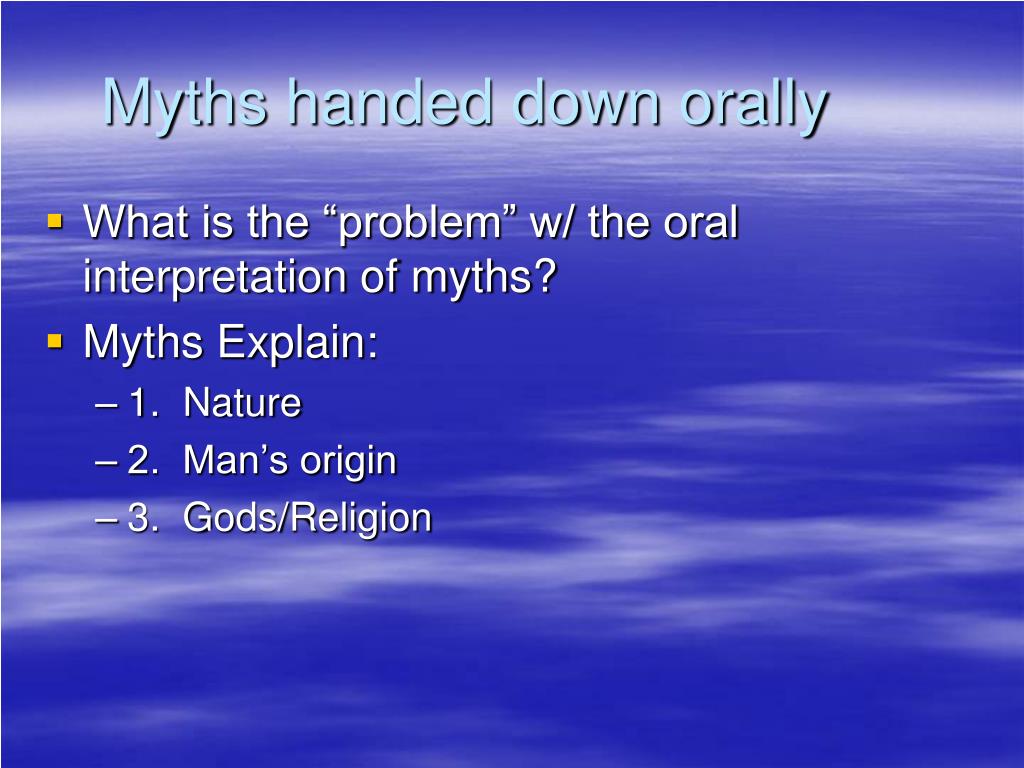 Myths handed down orally

▪ What is the “problem” w/ the oral interpretation of myths?
▪ Myths Explain:
– 1. Nature
– 2. Man’s origin
– 3. Gods/Religion